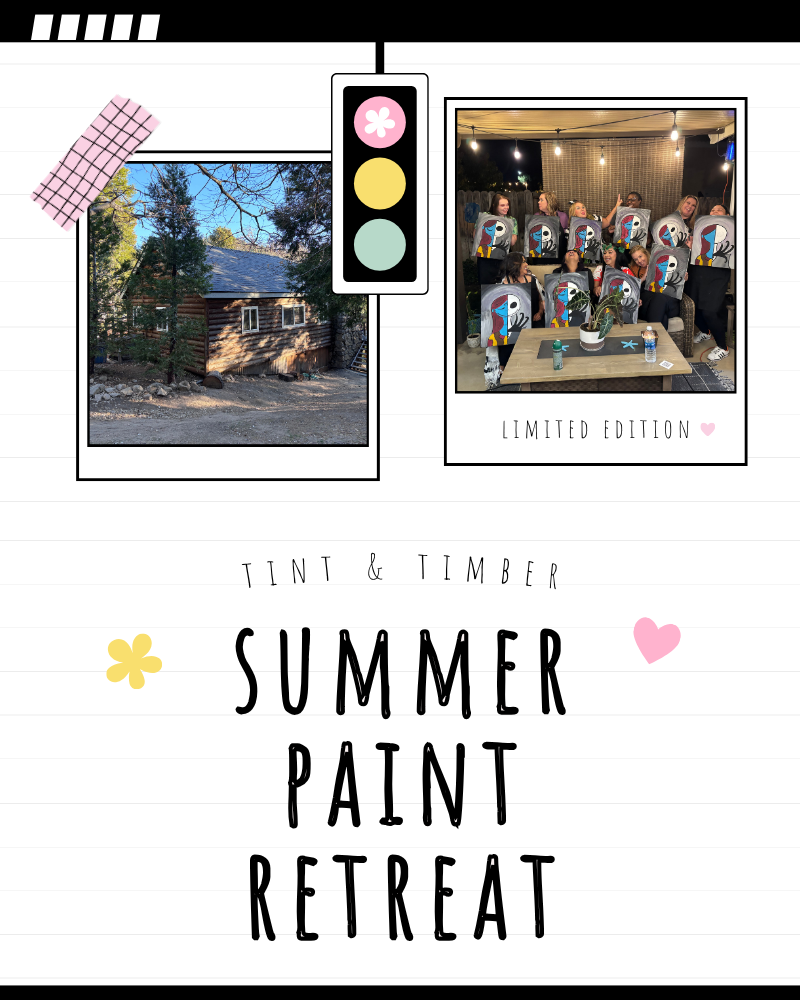 LIMITED EDITION

TINT & TIMBER

SUMMER PAINT RETREAT